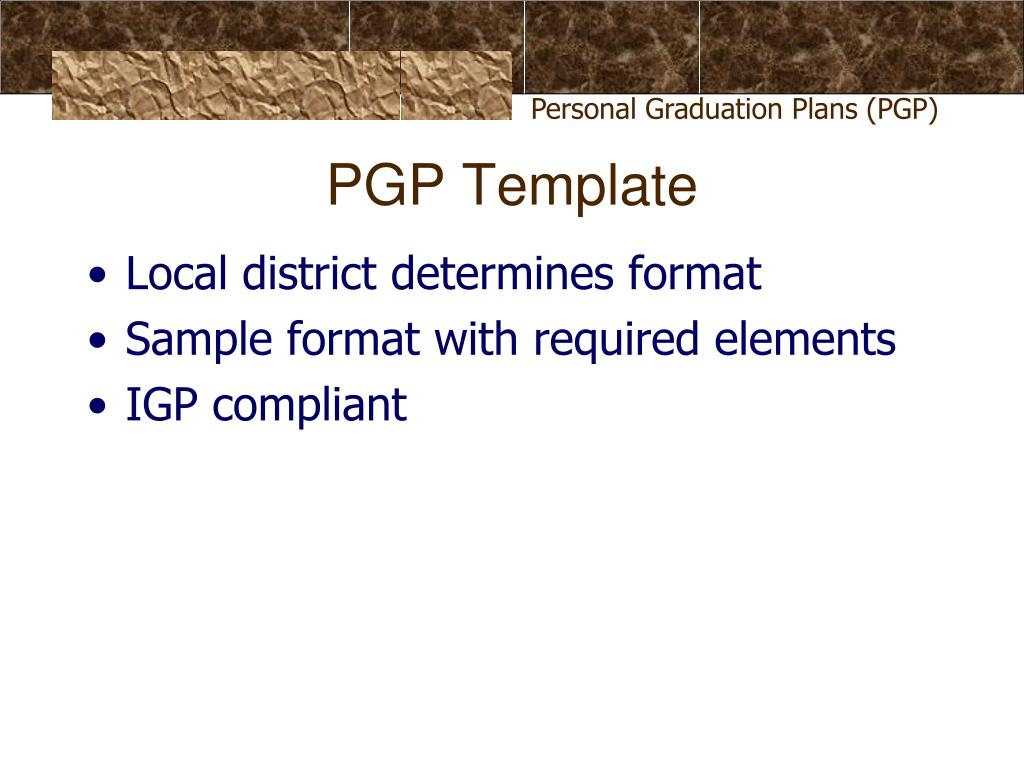 Personal Graduation Plans (PGP)

PGP Template

• Local district determines format
• Sample format with required elements
• IGP compliant